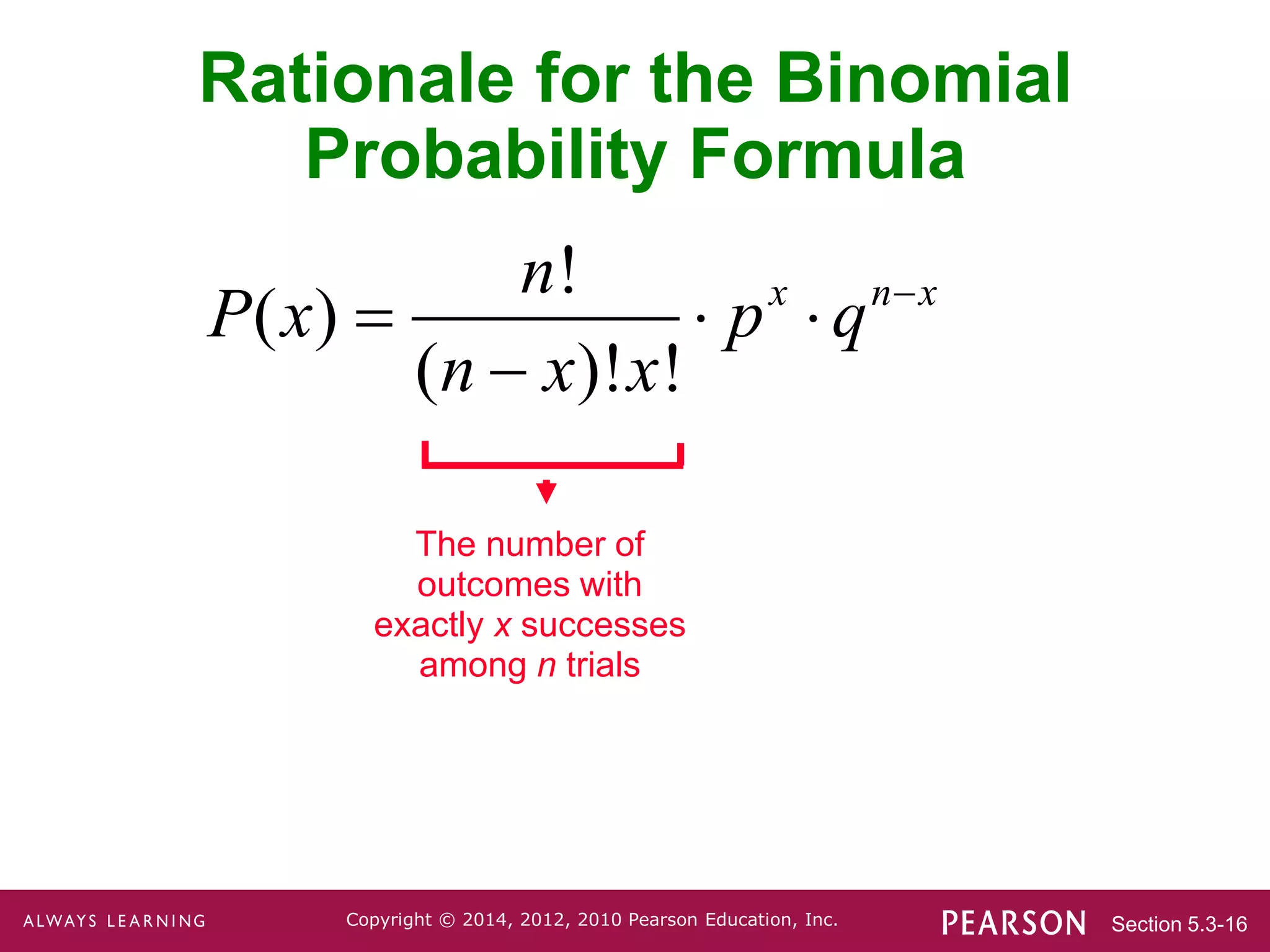 Rationale for the Binomial Probability Formula

$P(x) = \frac{n!}{(n-x)!x!} \cdot p^x \cdot q^{n-x}$

The number of outcomes with exactly $x$ successes among $n$ trials

ALWAYS LEARNING

Copyright © 2014, 2012, 2010 Pearson Education, Inc.

PEARSON

Section 5.3-16